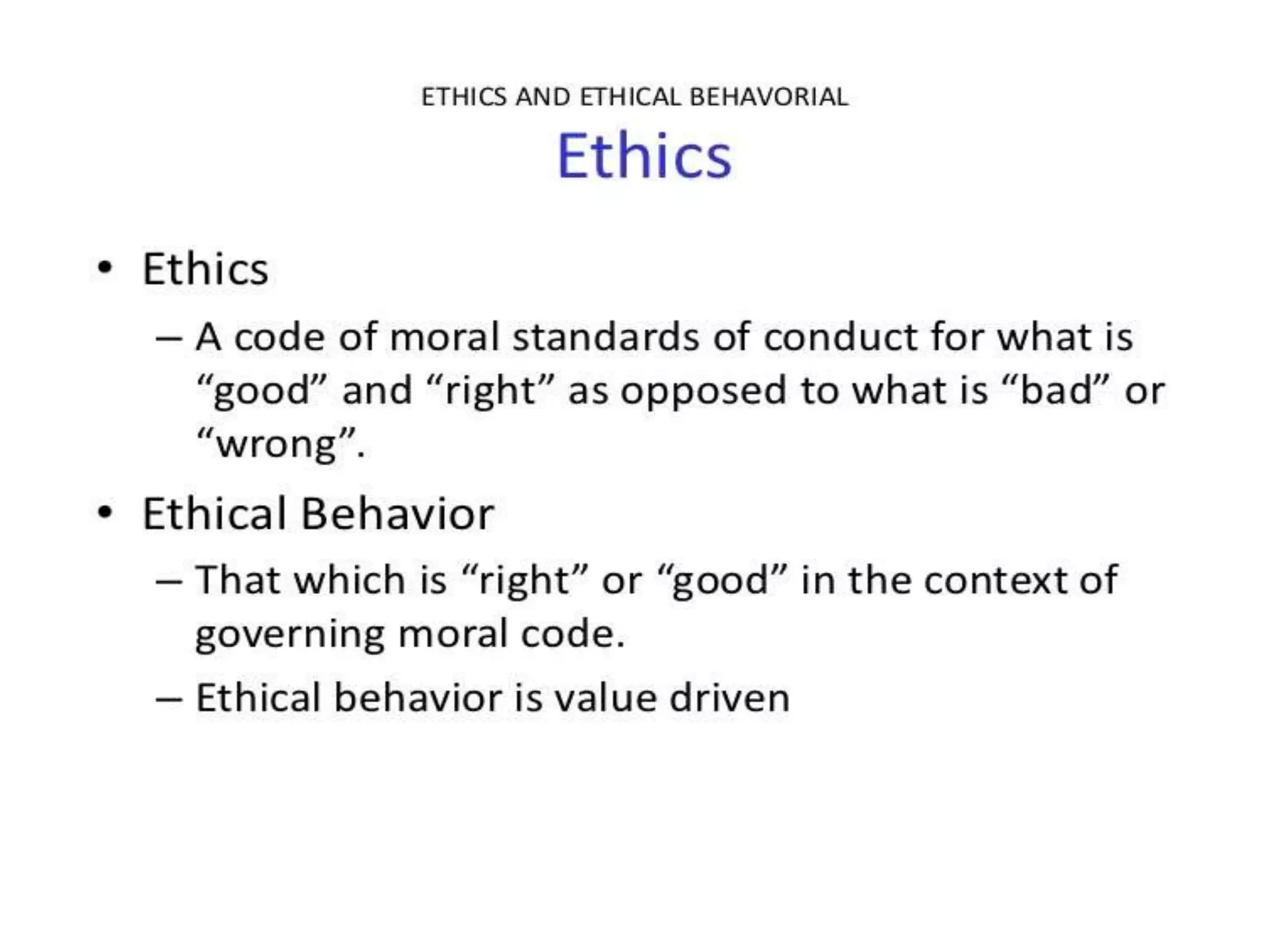 ETHICS AND ETHICAL BEHAVORIAL
Ethics

• Ethics
– A code of moral standards of conduct for what is “good” and “right” as opposed to what is “bad” or “wrong”.

• Ethical Behavior
– That which is “right” or “good” in the context of governing moral code.
– Ethical behavior is value driven